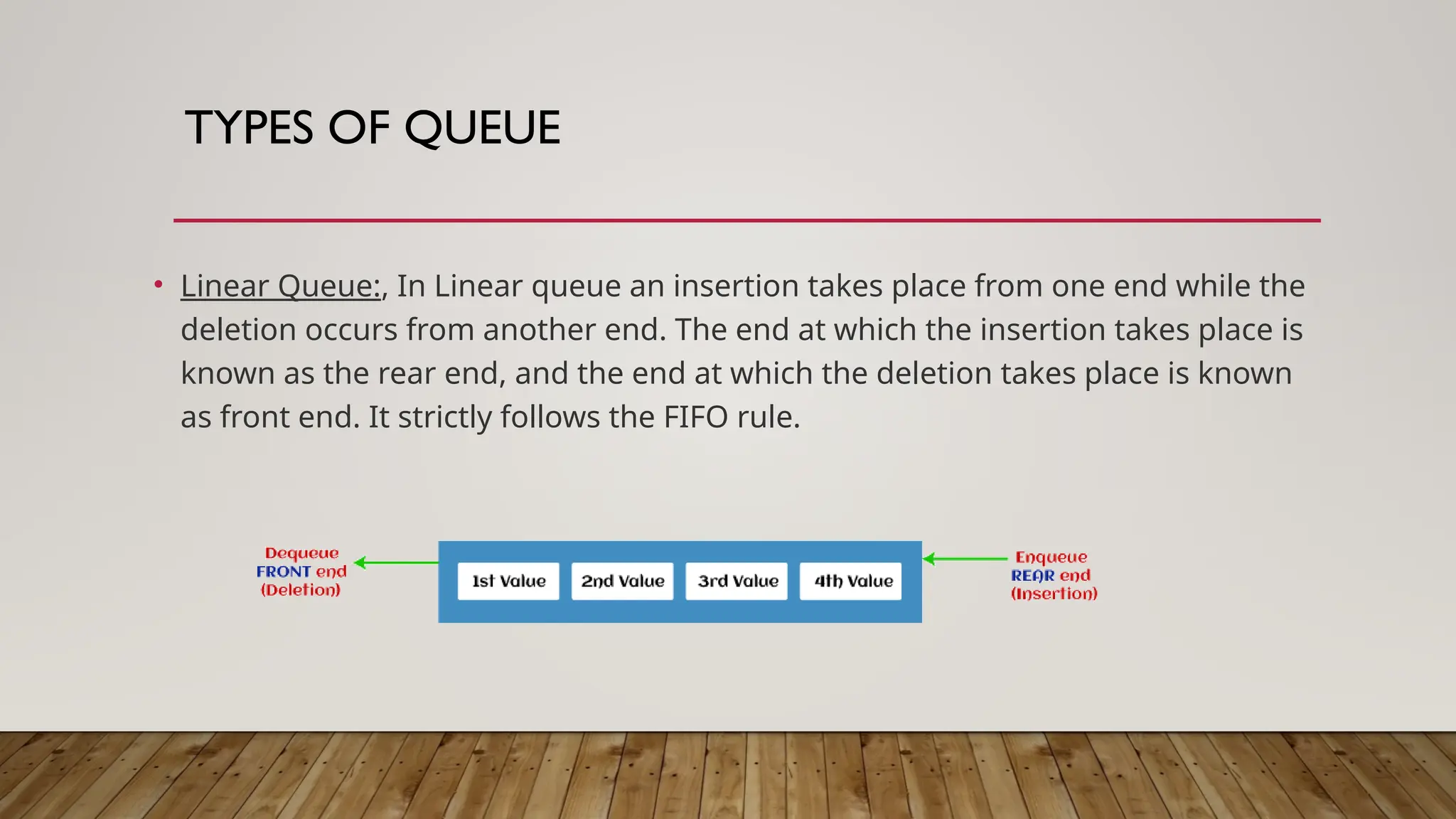 TYPES OF QUEUE

• Linear Queue:, In Linear queue an insertion takes place from one end while the deletion occurs from another end. The end at which the insertion takes place is known as the rear end, and the end at which the deletion takes place is known as front end. It strictly follows the FIFO rule.

Dequeue
FRONT end
(Deletion)

1st Value
2nd Value
3rd Value
4th Value

Enqueue
REAR end
(Insertion)